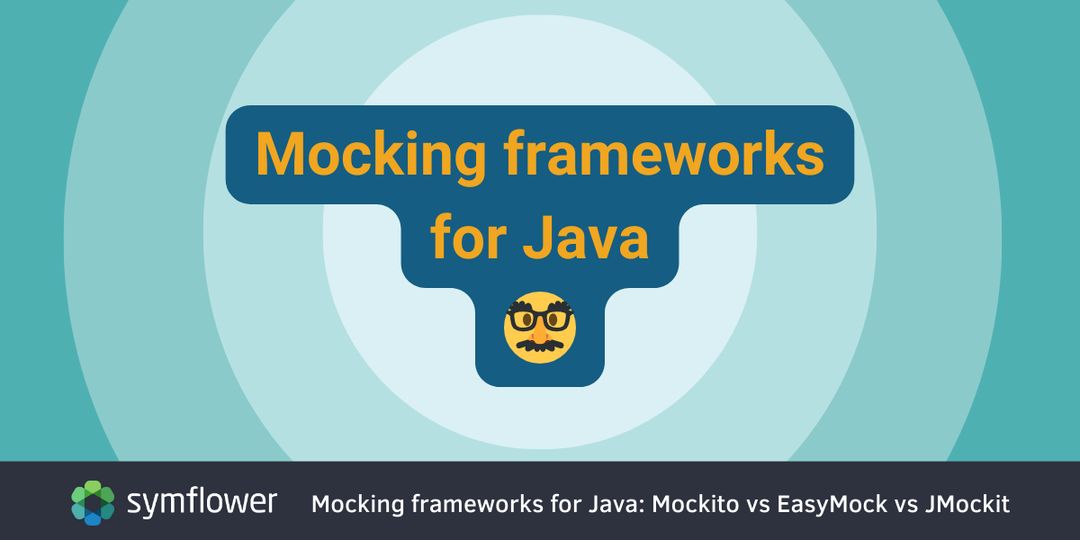 Mocking frameworks for Java

symflower

Mocking frameworks for Java: Mockito vs EasyMock vs JMockit